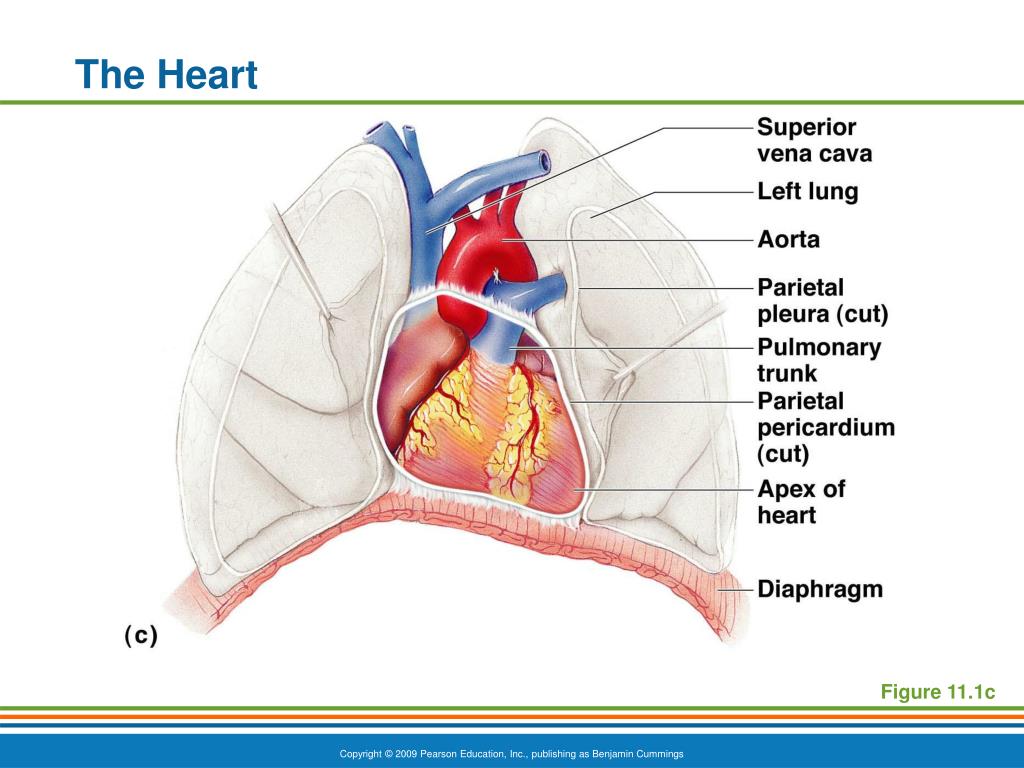 The Heart

Superior vena cava

Left lung

Aorta

Parietal pleura (cut)

Pulmonary trunk

Parietal pericardium (cut)

Apex of heart

Diaphragm

(c)

Figure 11.1c

Copyright © 2009 Pearson Education, Inc., publishing as Benjamin Cummings